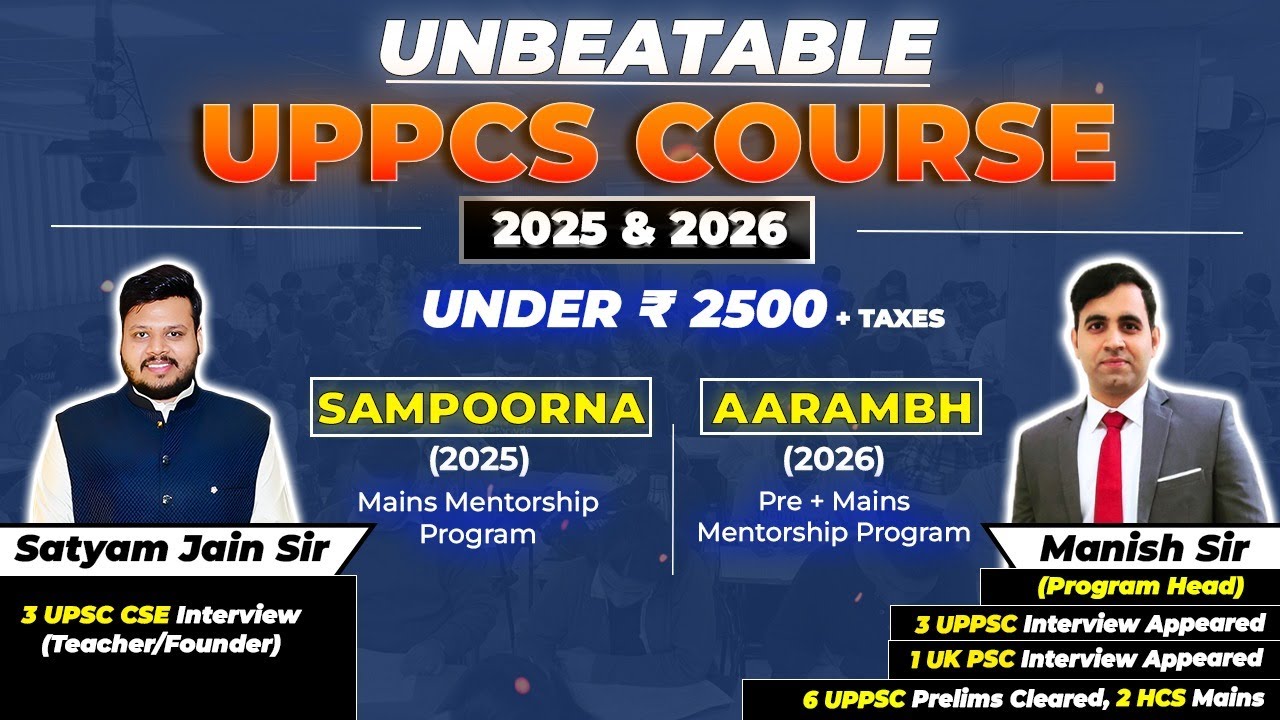 UNBEATABLE
UPPCS COURSE
2025 & 2026

UNDER ₹ 2500 + TAXES

SAMPOORNA
(2025)
Mains Mentorship Program

AARAMBH
(2026)
Pre + Mains Mentorship Program

Satyam Jain Sir
3 UPSC CSE Interview (Teacher/Founder)

Manish Sir
(Program Head)
3 UPPSC Interview Appeared
1 UK PSC Interview Appeared
6 UPPSC Prelims Cleared, 2 HCS Mains